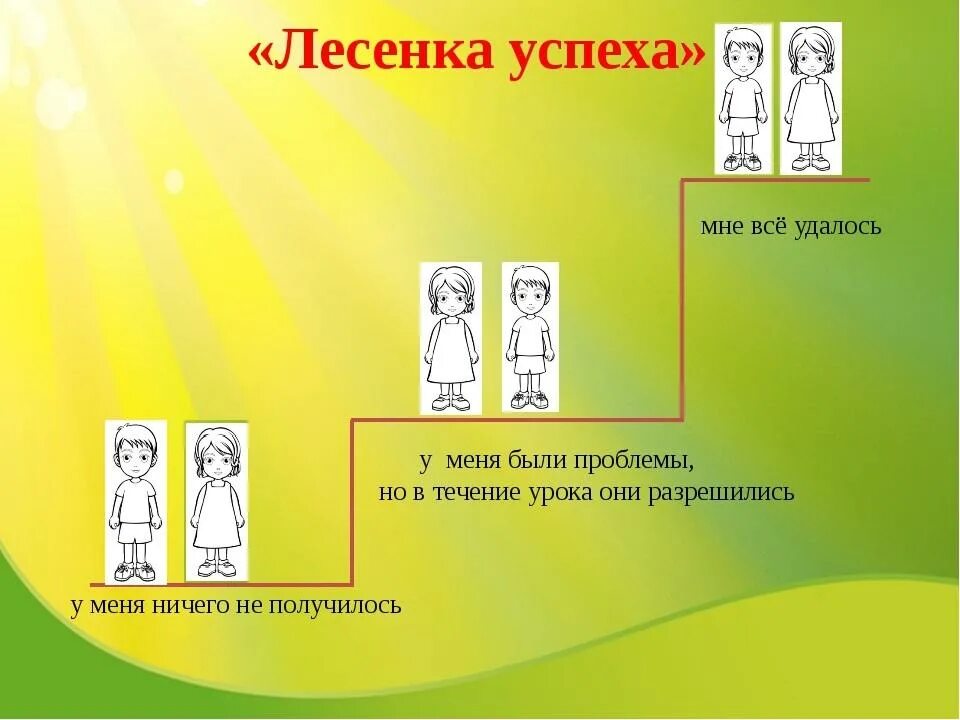 «Лесенка успеха»

мне всё удалось

у меня были проблемы,
но в течение урока они разрешились

у меня ничего не получилось